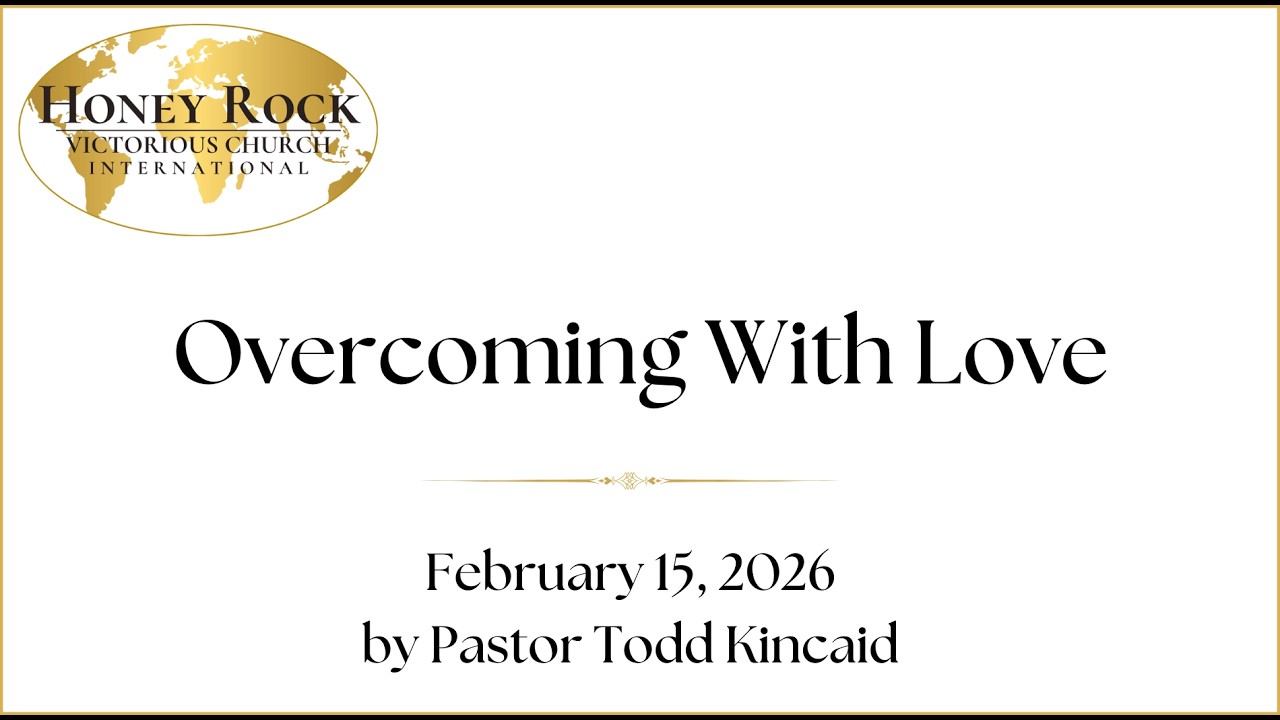 HONEY ROCK
VICTORIOUS CHURCH
INTERNATIONAL

Overcoming With Love

February 15, 2026
by Pastor Todd Kincaid